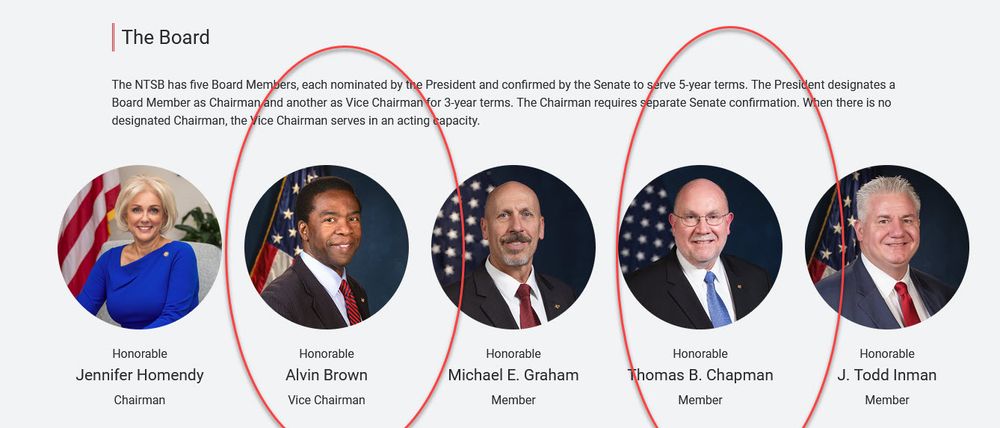 The Board

The NTSB has five Board Members, each nominated by the President and confirmed by the Senate to serve 5-year terms. The President designates a Board Member as Chairman and another as Vice Chairman for 3-year terms. The Chairman requires separate Senate confirmation. When there is no designated Chairman, the Vice Chairman serves in an acting capacity.

Honorable
Jennifer Homendy
Chairman

Honorable
Alvin Brown
Vice Chairman

Honorable
Michael E. Graham
Member

Honorable
Thomas B. Chapman
Member

Honorable
J. Todd Inman
Member